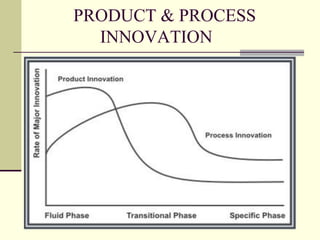 PRODUCT & PROCESS INNOVATION

Rate of Major Innovation

Product Innovation

Process Innovation

Fluid Phase

Transitional Phase

Specific Phase